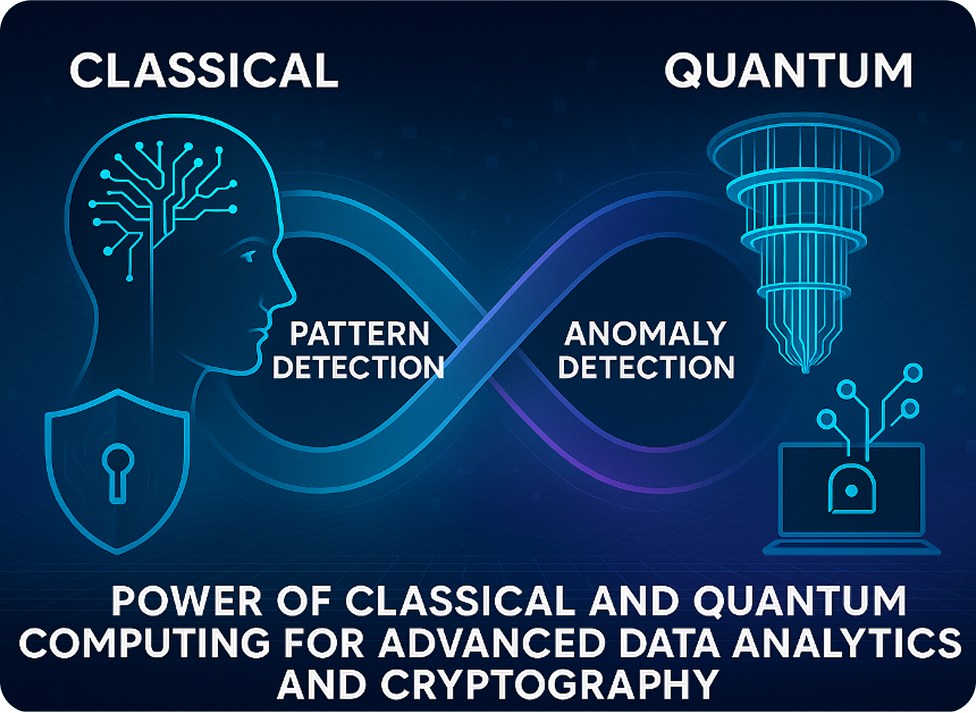 CLASSICAL

QUANTUM

PATTERN DETECTION

ANOMALY DETECTION

POWER OF CLASSICAL AND QUANTUM COMPUTING FOR ADVANCED DATA ANALYTICS AND CRYPTOGRAPHY